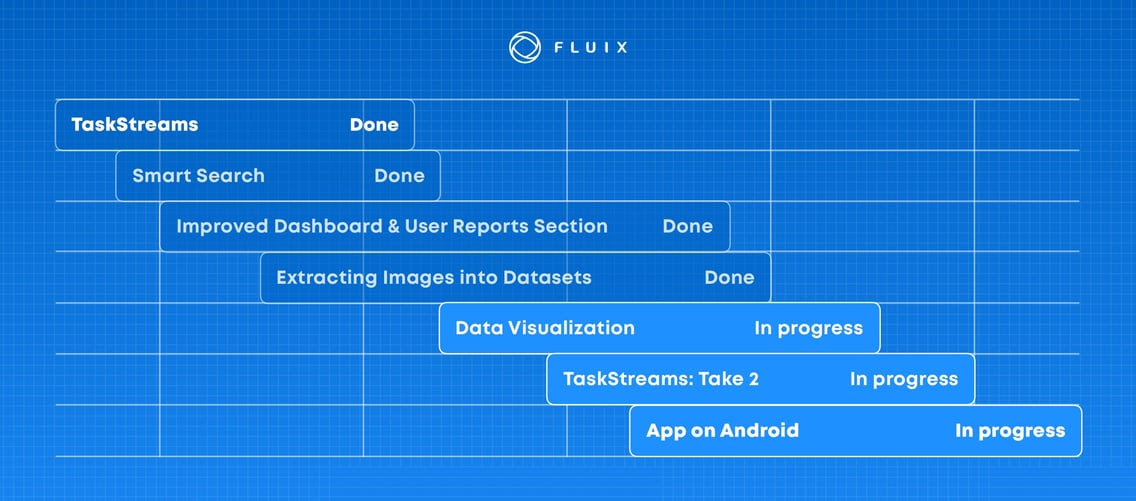 FLUIX

TaskStreams Done

Smart Search Done

Improved Dashboard & User Reports Section Done

Extracting Images into Datasets Done

Data Visualization In progress

TaskStreams: Take 2 In progress

App on Android In progress